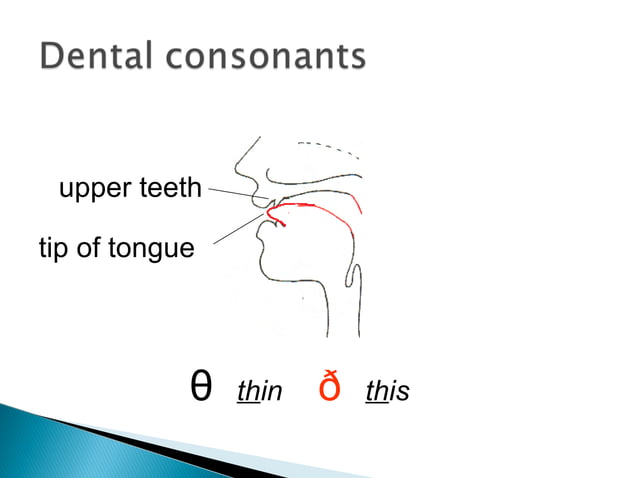 Dental consonants

upper teeth

tip of tongue

θ thin ð this